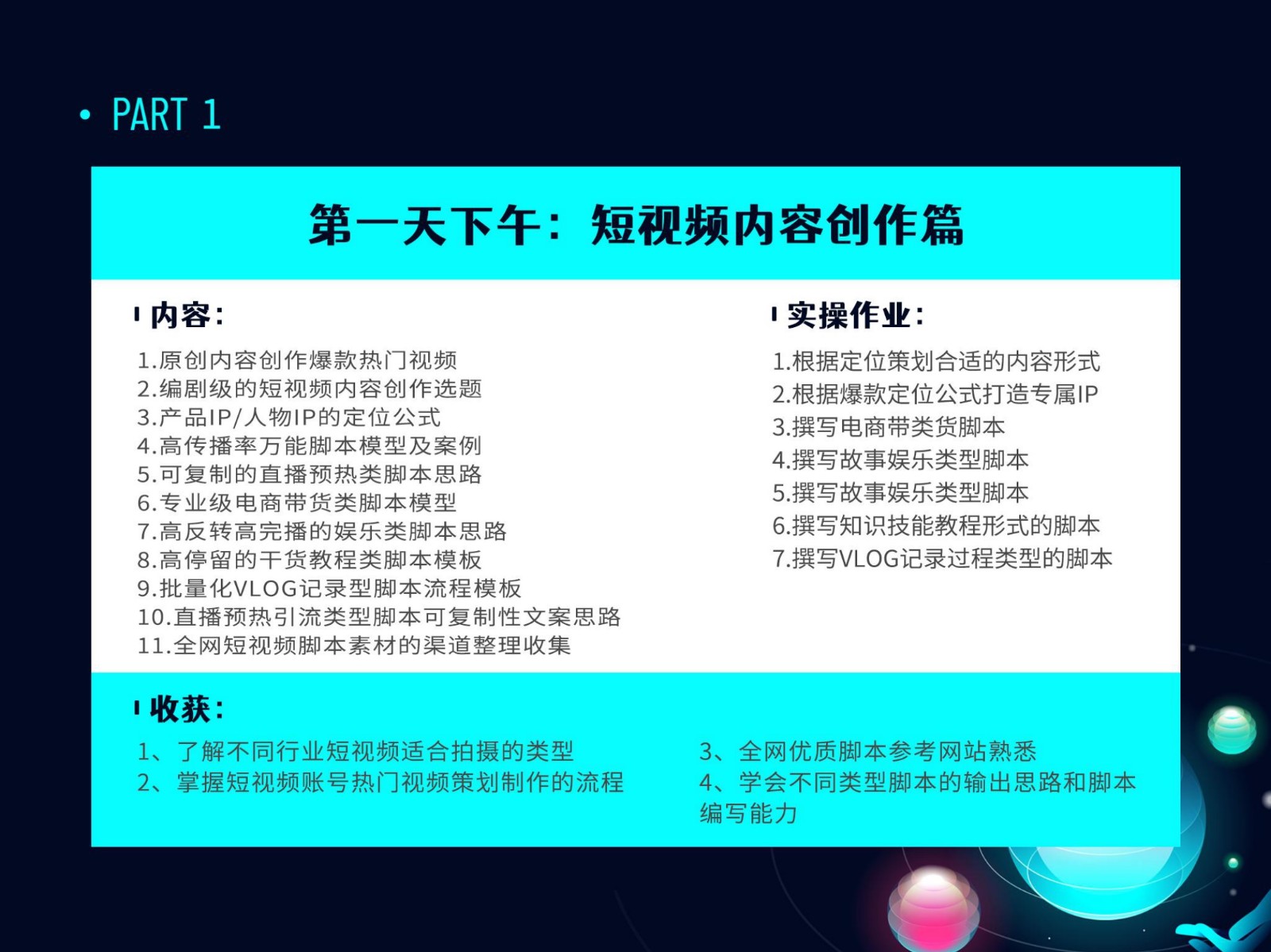 • PART 1

第一天下午：短视频内容创作篇

内容：

1.原创内容创作爆款热门视频
2.编剧级的短视频内容创作选题
3.产品IP/人物IP的定位公式
4.高传播率万能脚本模型及案例
5.可复制的直播预热类脚本思路
6.专业级电商带货类脚本模型
7.高反转高完播的娱乐类脚本思路
8.高停留的干货教程类脚本模板
9.批量化VLOG记录型脚本流程模板
10.直播预热引流类型脚本可复制性文案思路
11.全网短视频脚本素材的渠道整理收集

实操作业：

1.根据定位策划合适的内容形式
2.根据爆款定位公式打造专属IP
3.撰写电商带类货脚本
4.撰写故事娱乐类型脚本
5.撰写故事娱乐类型脚本
6.撰写知识技能教程形式的脚本
7.撰写VLOG记录过程类型的脚本

收获：

1、了解不同行业短视频适合拍摄的类型
2、掌握短视频账号热门视频策划制作的流程

3、全网优质脚本参考网站熟悉
4、学会不同类型脚本的输出思路和脚本编写能力